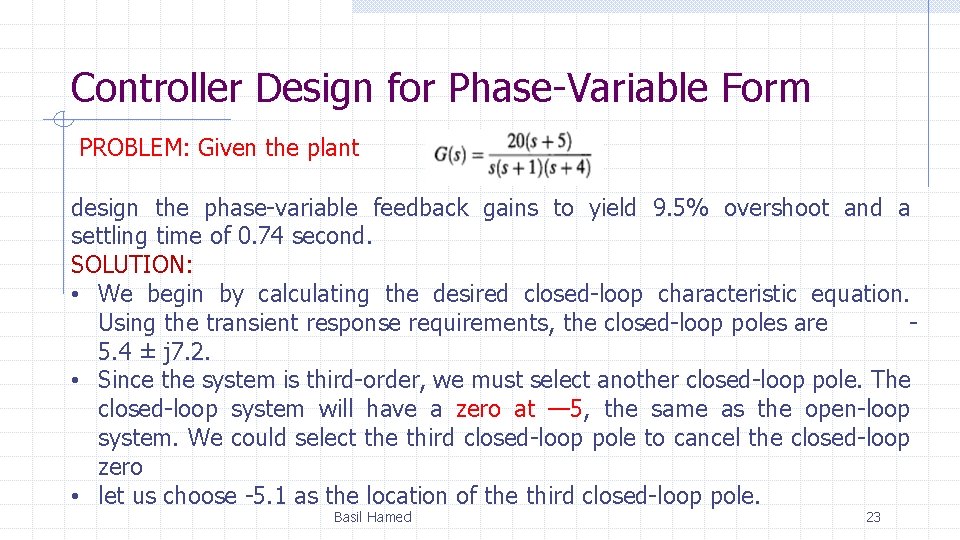 Controller Design for Phase-Variable Form

PROBLEM: Given the plant $G(s) = \frac{20(s+5)}{s(s+1)(s+4)}$

design the phase-variable feedback gains to yield 9.5% overshoot and a settling time of 0.74 second.

SOLUTION:

• We begin by calculating the desired closed-loop characteristic equation. Using the transient response requirements, the closed-loop poles are -5.4 ± j7.2.

• Since the system is third-order, we must select another closed-loop pole. The closed-loop system will have a zero at —5, the same as the open-loop system. We could select the third closed-loop pole to cancel the closed-loop zero

• let us choose -5.1 as the location of the third closed-loop pole.

Basil Hamed

23